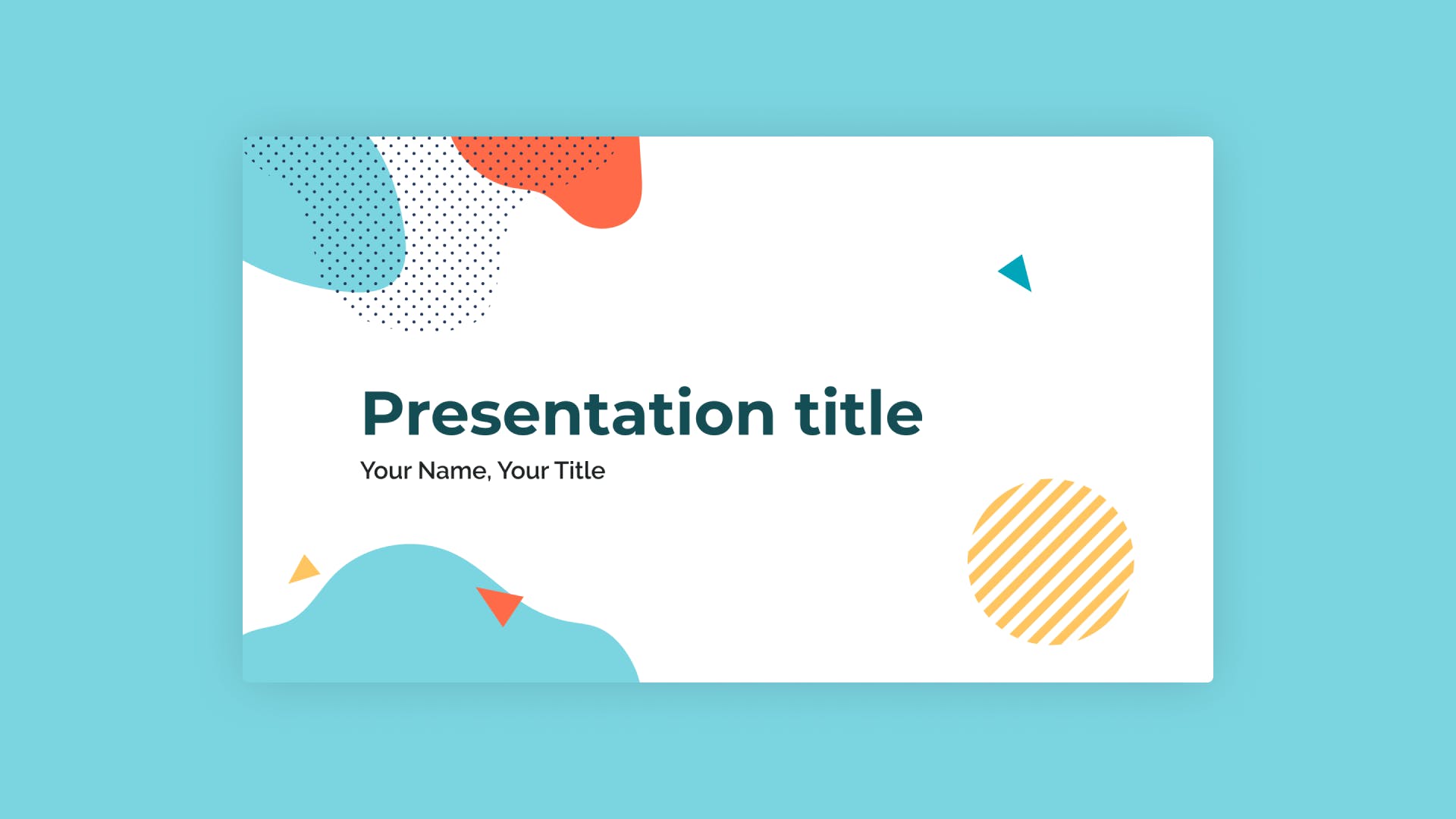 Presentation title

Your Name, Your Title